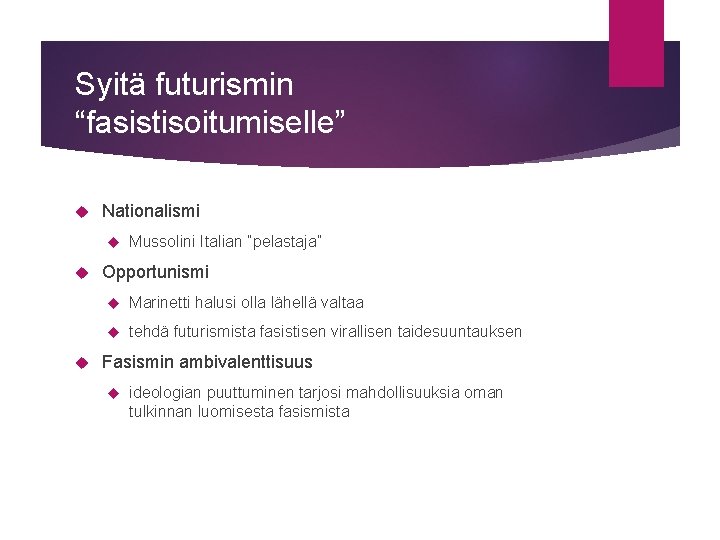 Syitä futurismin “fasistisoitumiselle”

Nationalismi

Mussolini Italian "pelastaja"

Opportunismi

Marinetti halusi olla lähellä valtaa

tehdä futurismista fasistisen virallisen taidesuuntauksen

Fasismin ambivalenttisuus

ideologian puuttuminen tarjosi mahdollisuuksia oman tulkinnan luomisesta fasismista